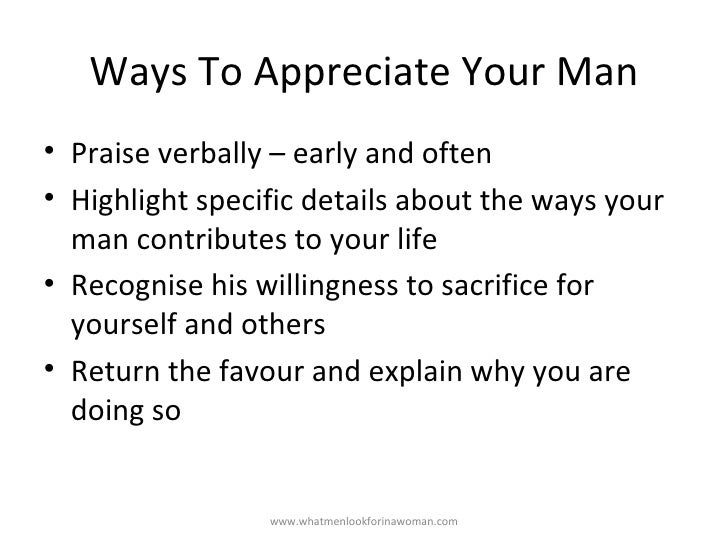 Ways To Appreciate Your Man

• Praise verbally – early and often
• Highlight specific details about the ways your man contributes to your life
• Recognise his willingness to sacrifice for yourself and others
• Return the favour and explain why you are doing so

www.whatmenlookforinawoman.com